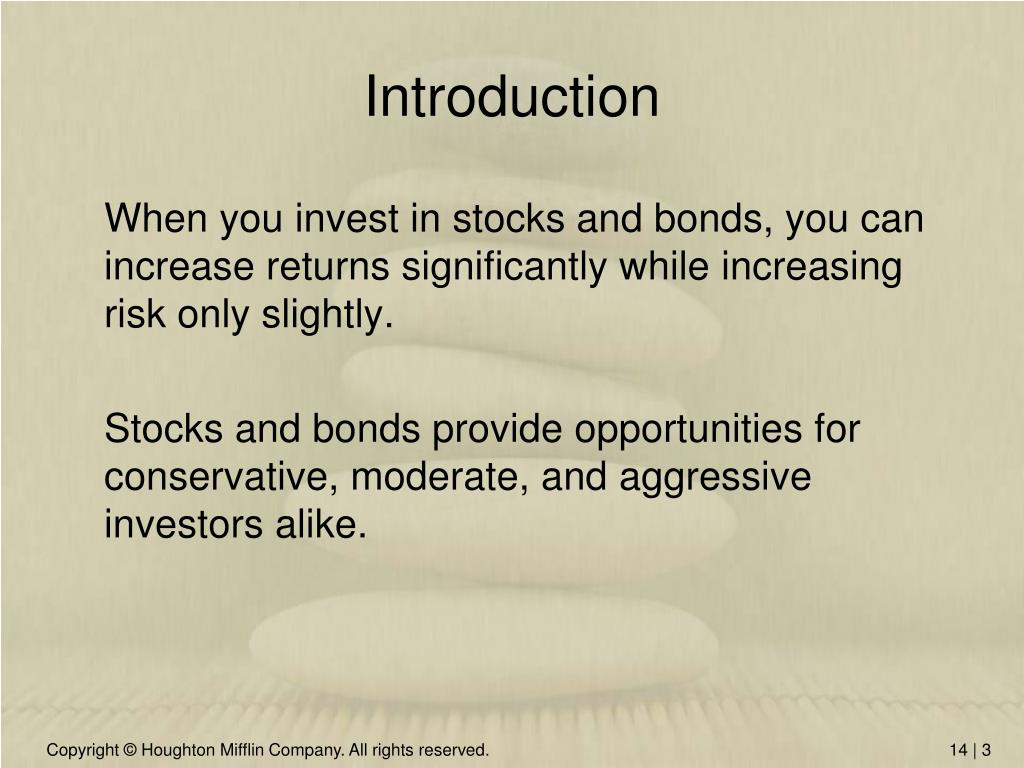 Introduction

When you invest in stocks and bonds, you can increase returns significantly while increasing risk only slightly.

Stocks and bonds provide opportunities for conservative, moderate, and aggressive investors alike.

Copyright © Houghton Mifflin Company. All rights reserved.

14 | 3